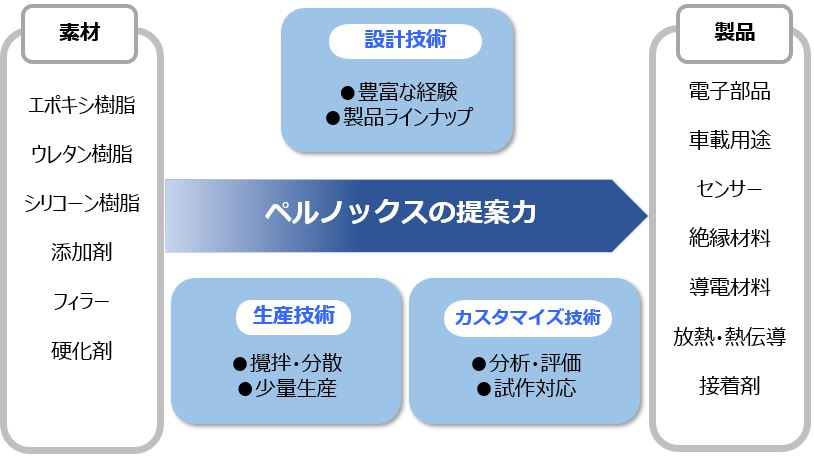 素材

エポキシ樹脂

ウレタン樹脂

シリコーン樹脂

添加剤

フィラー

硬化剤

設計技術

●豊富な経験
●製品ラインナップ

ペルノックスの提案力

生産技術

●攪拌・分散
●少量生産

カスタマイズ技術

●分析・評価
●試作対応

製品

電子部品

車載用途

センサー

絶縁材料

導電材料

放熱・熱伝導

接着剤